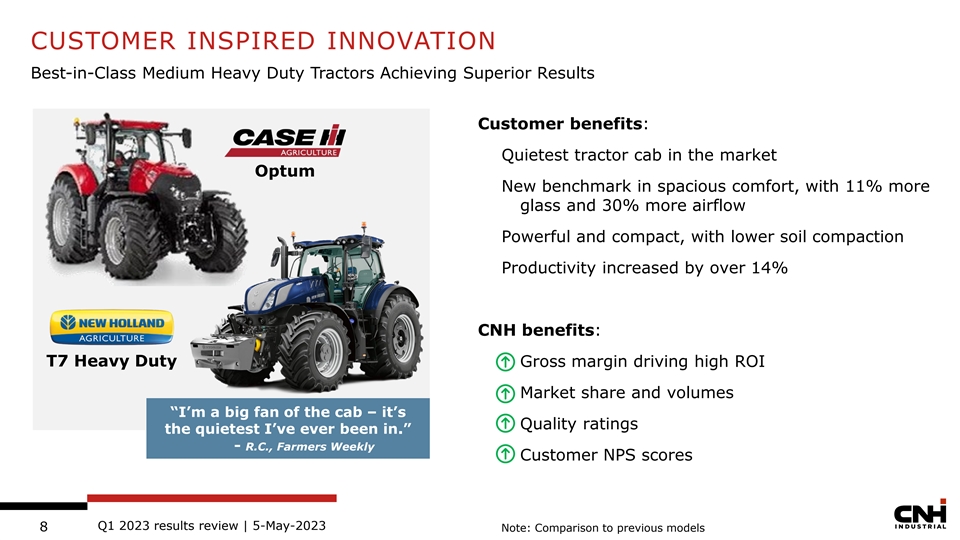 CUSTOMER INSPIRED INNOVATION

Best-in-Class Medium Heavy Duty Tractors Achieving Superior Results

CASE IH AGRICULTURE

Optum

NEW HOLLAND AGRICULTURE

T7 Heavy Duty

"I'm a big fan of the cab – it's the quietest I've ever been in."
- R.C., Farmers Weekly

Customer benefits:

Quietest tractor cab in the market

New benchmark in spacious comfort, with 11% more glass and 30% more airflow

Powerful and compact, with lower soil compaction

Productivity increased by over 14%

CNH benefits:

Gross margin driving high ROI

Market share and volumes

Quality ratings

Customer NPS scores

8 Q1 2023 results review | 5-May-2023

Note: Comparison to previous models

CNH INDUSTRIAL